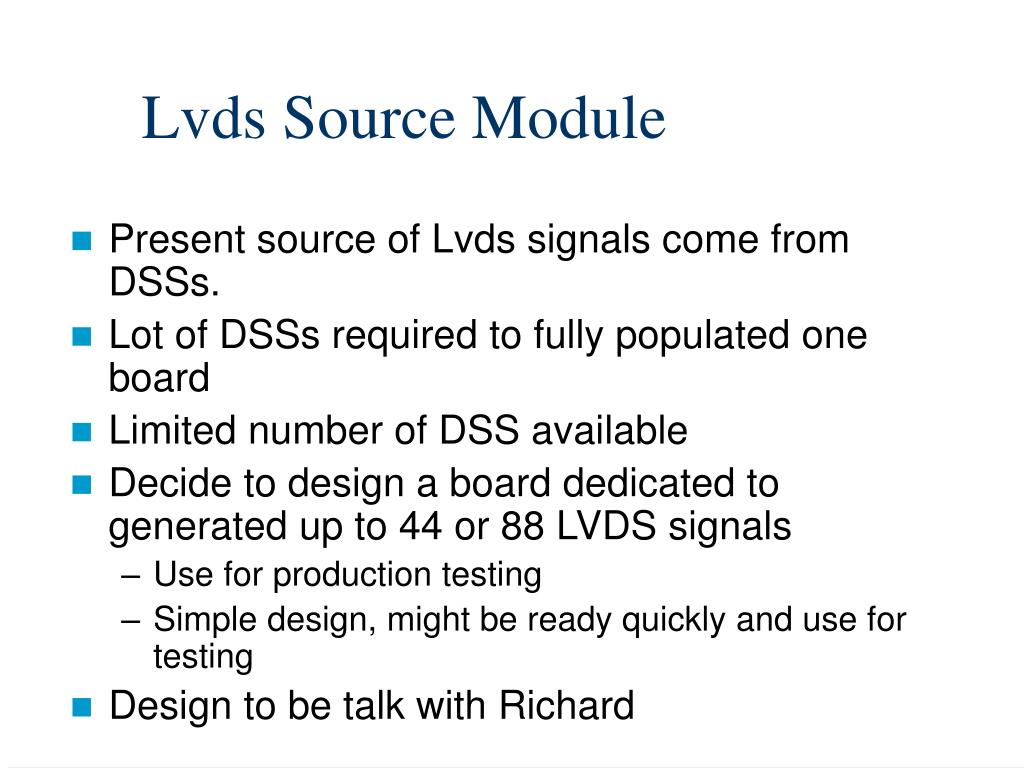 Lvds Source Module

- Present source of Lvds signals come from DSSs.
- Lot of DSSs required to fully populated one board
- Limited number of DSS available
- Decide to design a board dedicated to generated up to 44 or 88 LVDS signals
  – Use for production testing
  – Simple design, might be ready quickly and use for testing
- Design to be talk with Richard